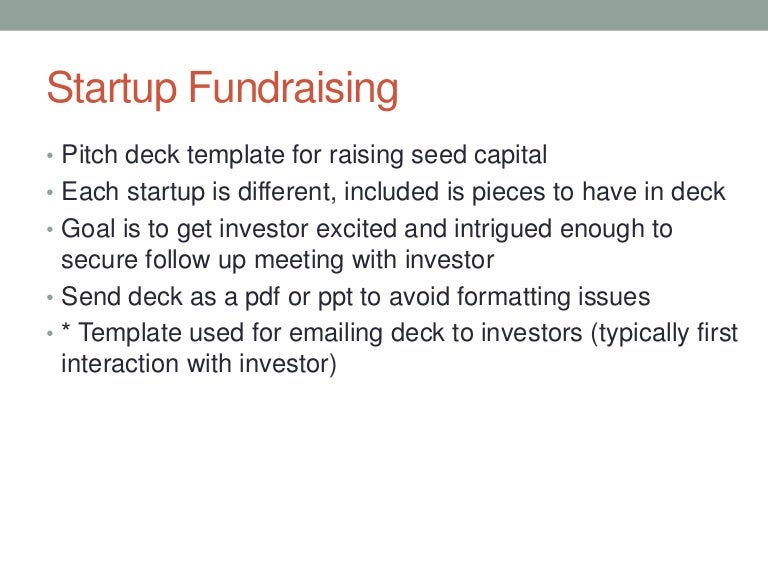 Startup Fundraising

• Pitch deck template for raising seed capital
• Each startup is different, included is pieces to have in deck
• Goal is to get investor excited and intrigued enough to secure follow up meeting with investor
• Send deck as a pdf or ppt to avoid formatting issues
• * Template used for emailing deck to investors (typically first interaction with investor)